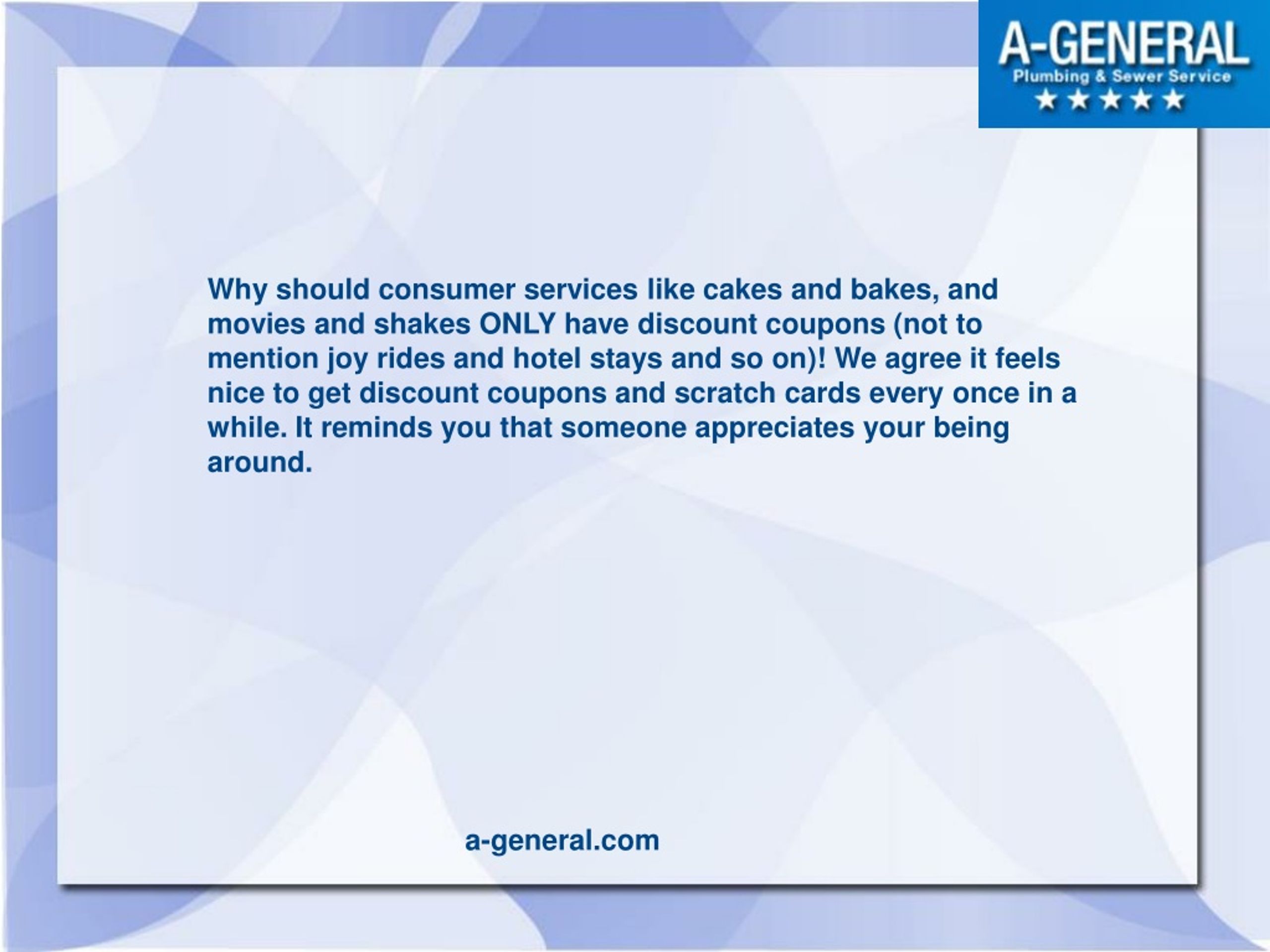 A-GENERAL
Plumbing & Sewer Service
★★★★★

Why should consumer services like cakes and bakes, and movies and shakes ONLY have discount coupons (not to mention joy rides and hotel stays and so on)! We agree it feels nice to get discount coupons and scratch cards every once in a while. It reminds you that someone appreciates your being around.

a-general.com